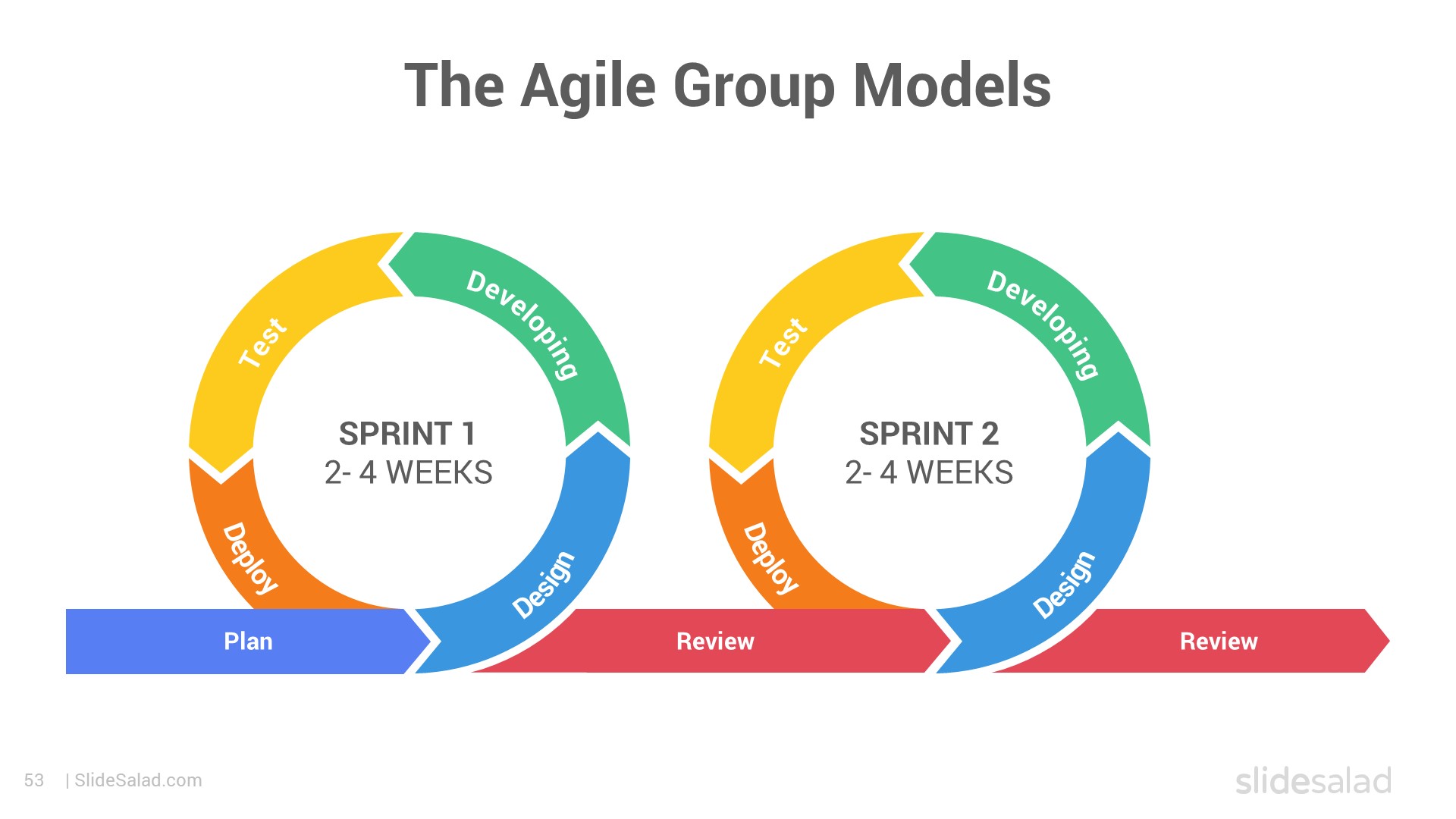 The Agile Group Models

Test
Developing
SPRINT 1
2- 4 WEEKS
Deploy
Design

Test
Developing
SPRINT 2
2- 4 WEEKS
Deploy
Design

Plan
Review
Review

53 | SlideSalad.com
slidesalad